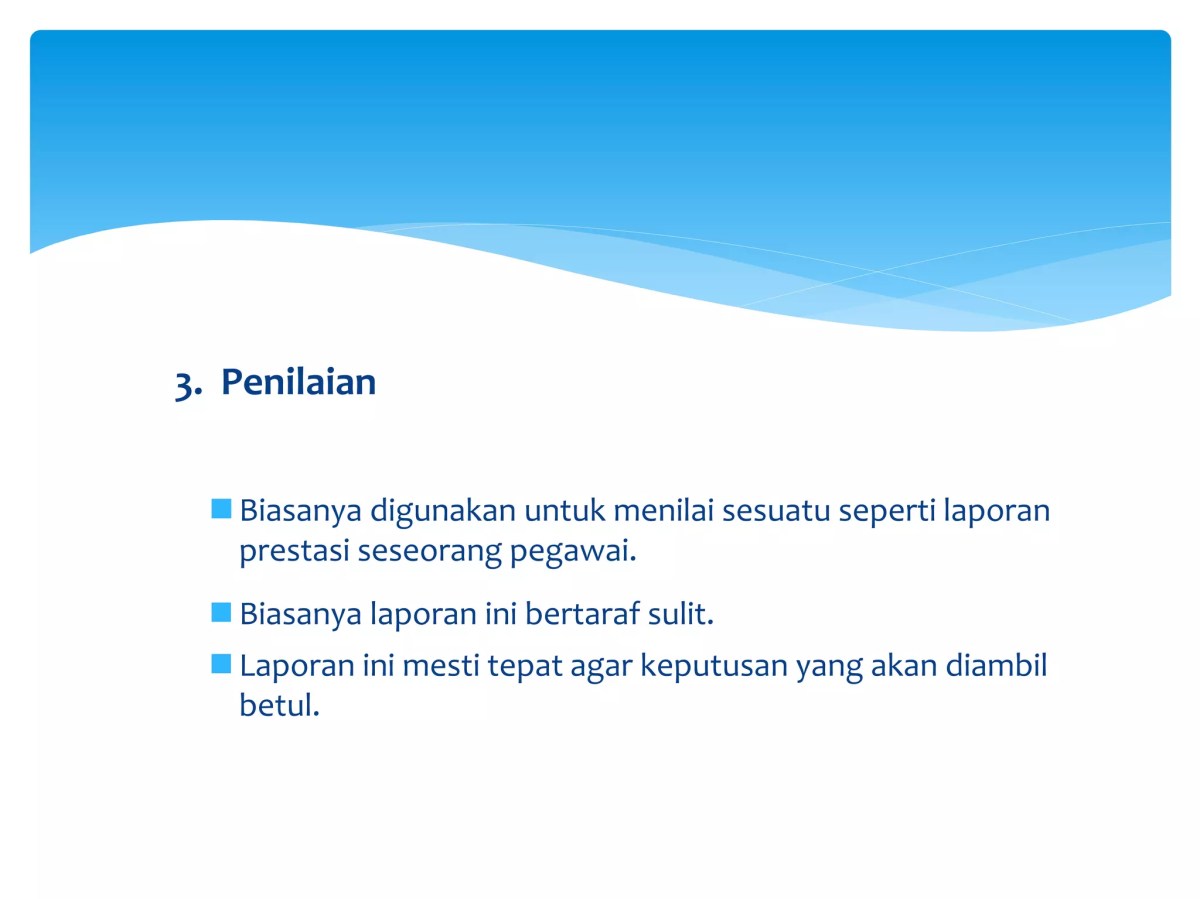 3. Penilaian

Biasanya digunakan untuk menilai sesuatu seperti laporan prestasi seseorang pegawai.

Biasanya laporan ini bertaraf sulit.

Laporan ini mesti tepat agar keputusan yang akan diambil betul.